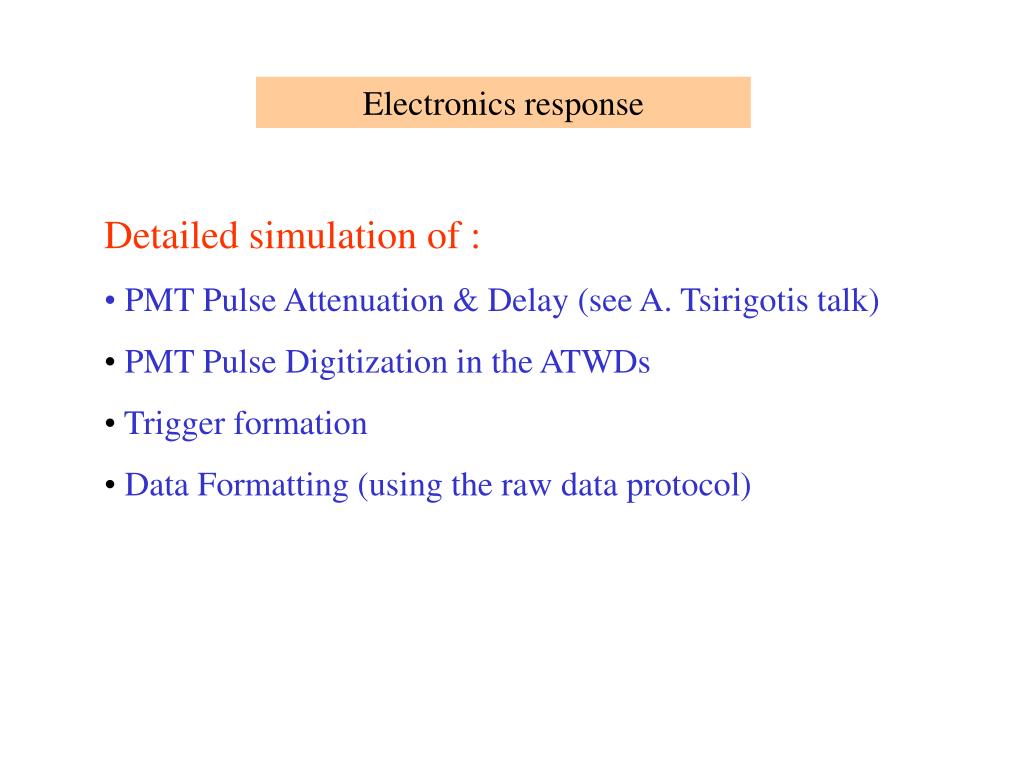 Electronics response

Detailed simulation of :

• PMT Pulse Attenuation & Delay (see A. Tsirigotis talk)

• PMT Pulse Digitization in the ATWDs

• Trigger formation

• Data Formatting (using the raw data protocol)